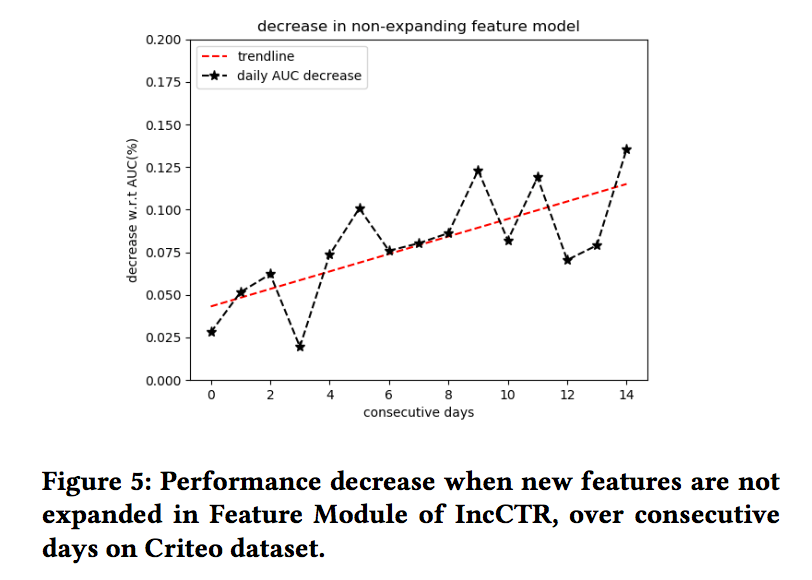 decrease in non-expanding feature model

trendline
daily AUC decrease

decrease w.r.t AUC(%)

0.200
0.175
0.150
0.125
0.100
0.075
0.050
0.025
0.000

0
2
4
6
8
10
12
14

consecutive days

Figure 5: Performance decrease when new features are not expanded in Feature Module of IncCTR, over consecutive days on Criteo dataset.